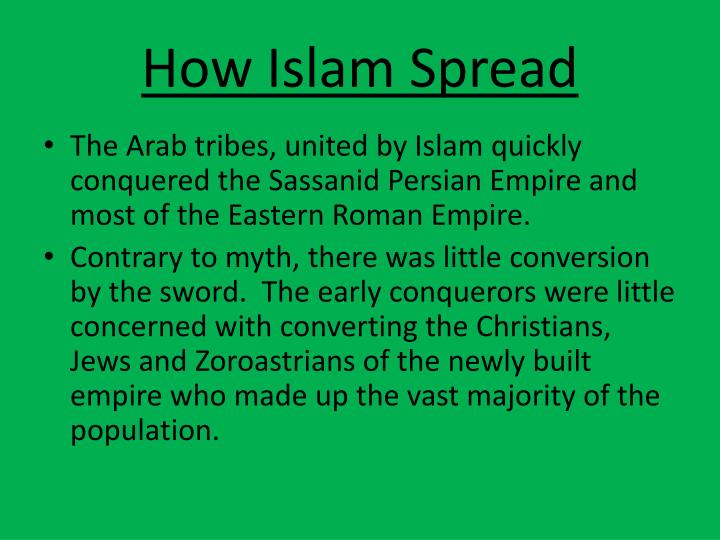 How Islam Spread

• The Arab tribes, united by Islam quickly conquered the Sassanid Persian Empire and most of the Eastern Roman Empire.

• Contrary to myth, there was little conversion by the sword. The early conquerors were little concerned with converting the Christians, Jews and Zoroastrians of the newly built empire who made up the vast majority of the population.